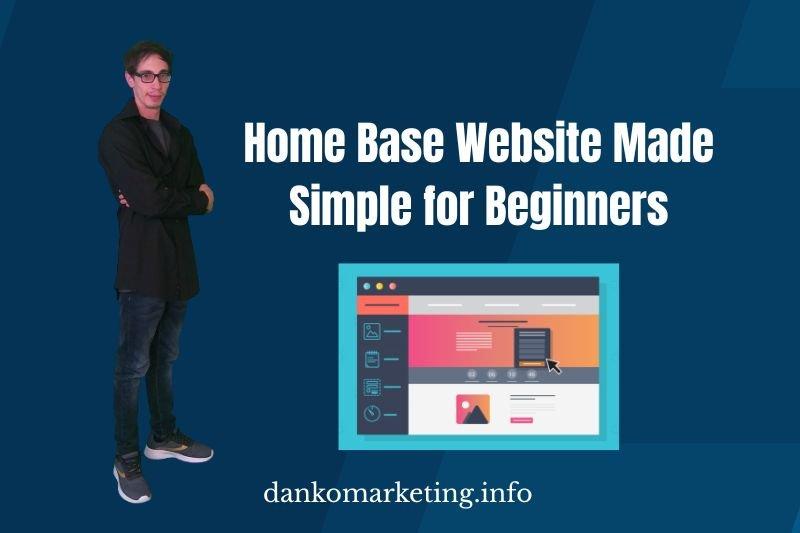 Home Base Website Made Simple for Beginners

dankomarketing.info